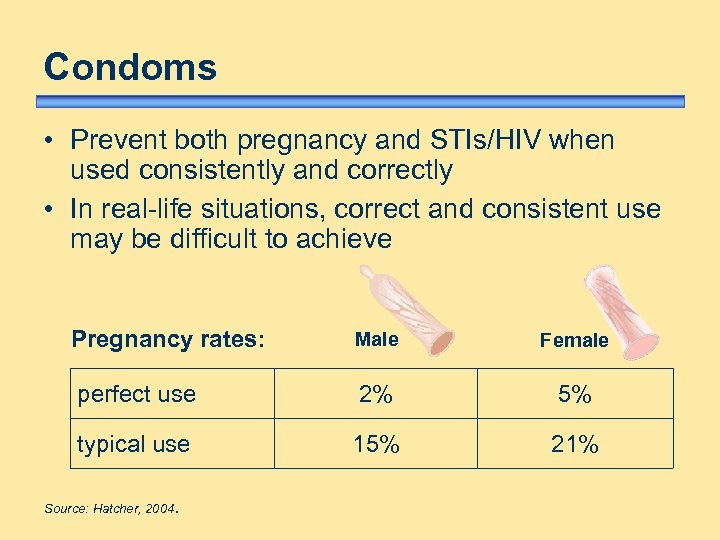 Condoms

• Prevent both pregnancy and STIs/HIV when used consistently and correctly
• In real-life situations, correct and consistent use may be difficult to achieve

| Pregnancy rates: | Male | Female |
|---|---|---|
| perfect use | 2% | 5% |
| typical use | 15% | 21% |

Source: Hatcher, 2004.